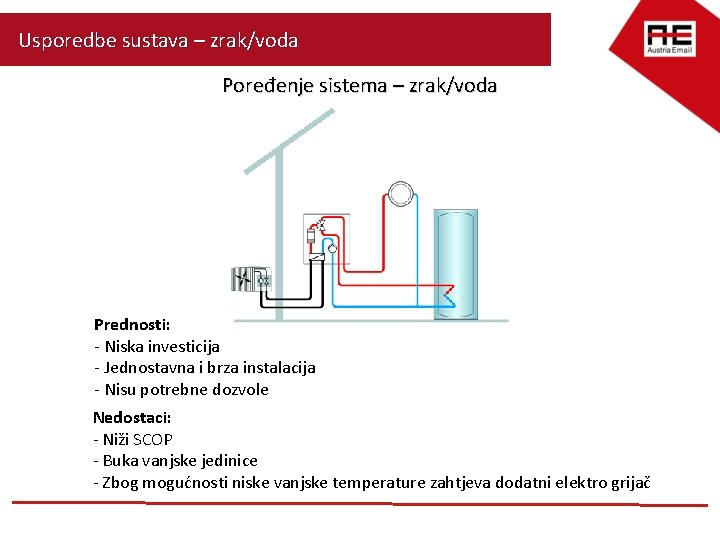 Usporedbe sustava – zrak/voda

AE
Austria Email

Poređenje sistema – zrak/voda

Prednosti:
- Niska investicija
- Jednostavna i brza instalacija
- Nisu potrebne dozvole

Nedostaci:
- Niži SCOP
- Buka vanjske jedinice
- Zbog mogućnosti niske vanjske temperature zahtjeva dodatni elektro grijač